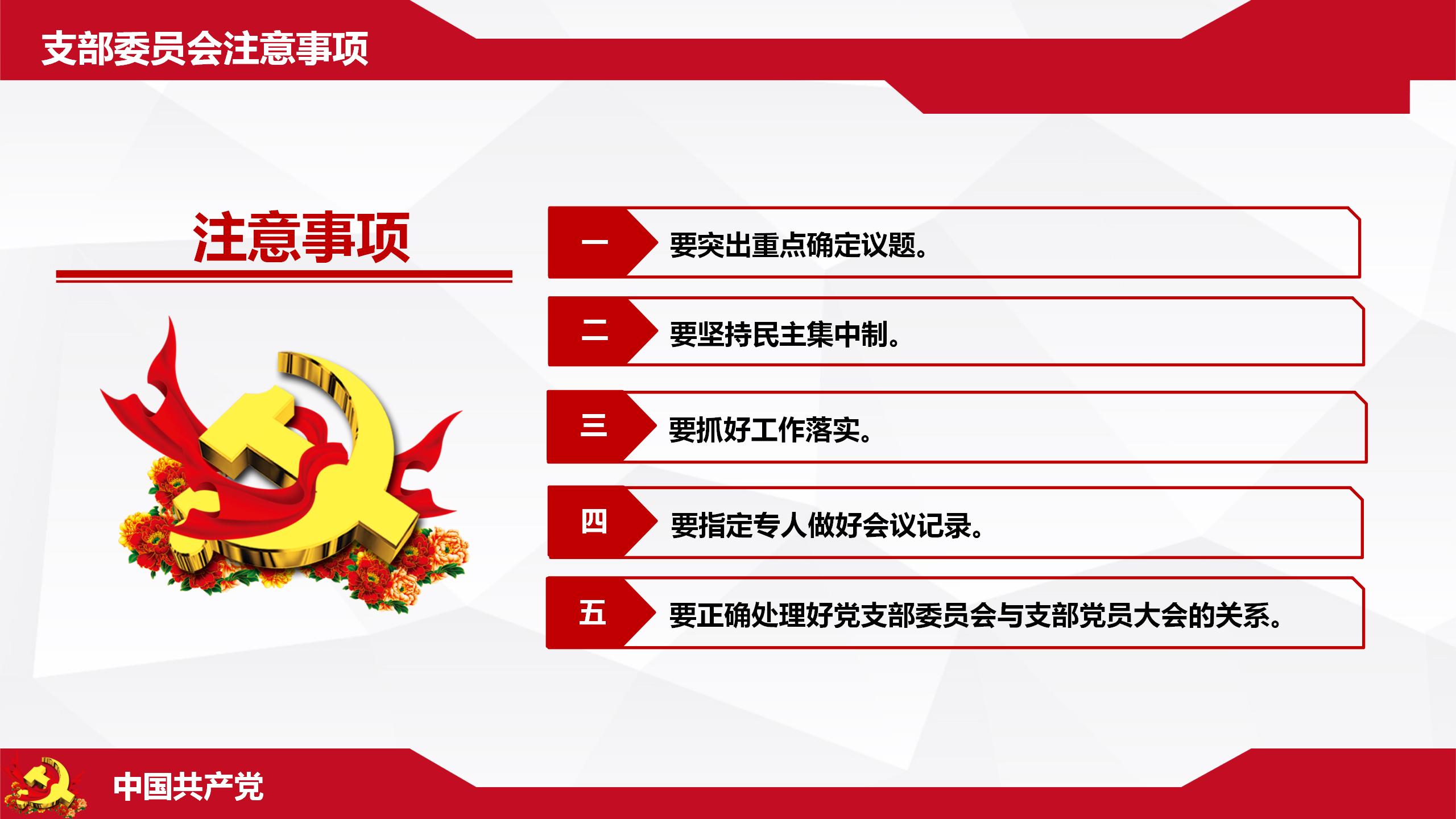 支部委员会注意事项

注意事项

一 要突出重点确定议题。

二 要坚持民主集中制。

三 要抓好工作落实。

四 要指定专人做好会议记录。

五 要正确处理好党支部委员会与支部党员大会的关系。

中国共产党